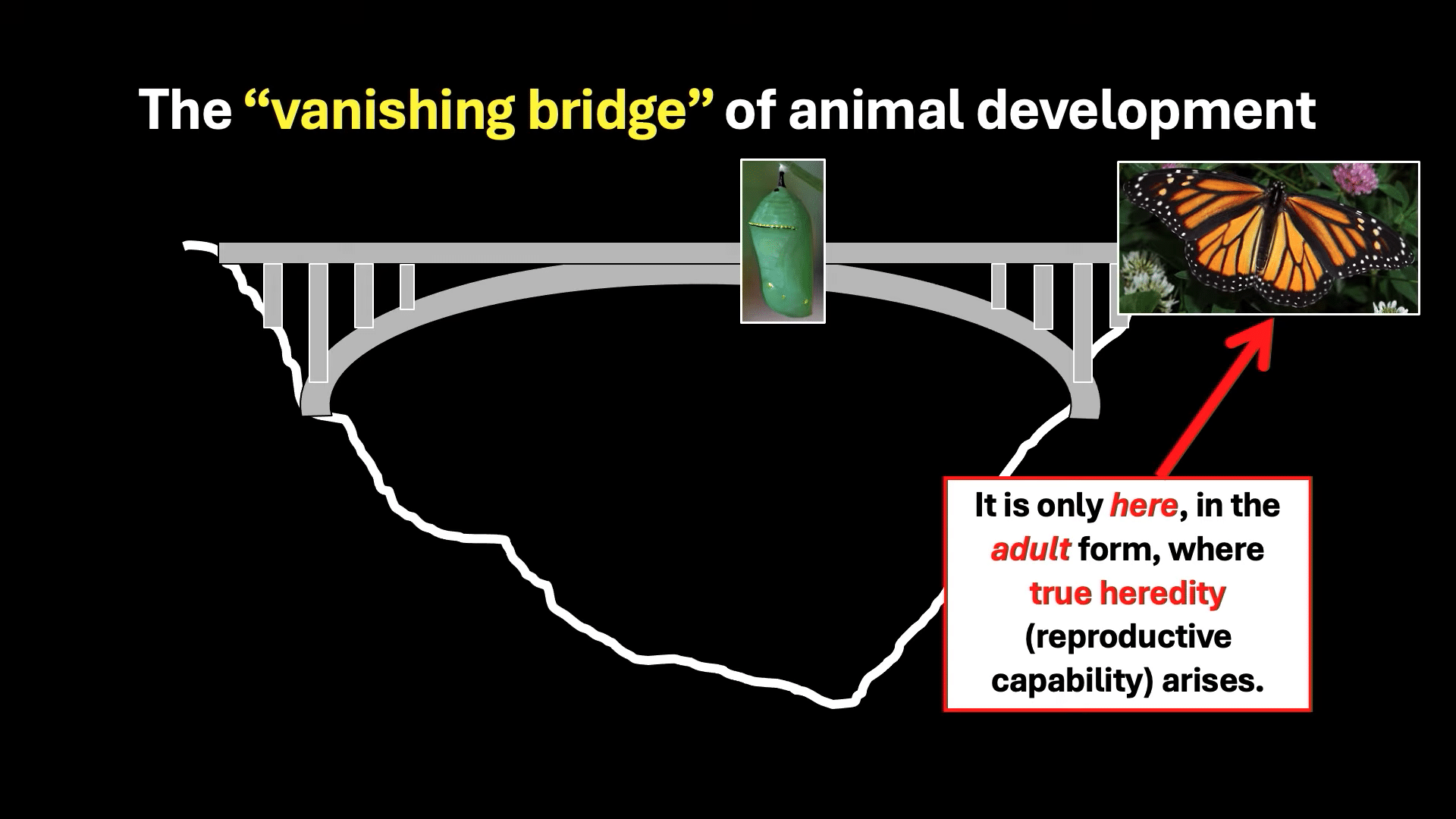 The “vanishing bridge” of animal development

It is only here, in the adult form, where true heredity (reproductive capability) arises.